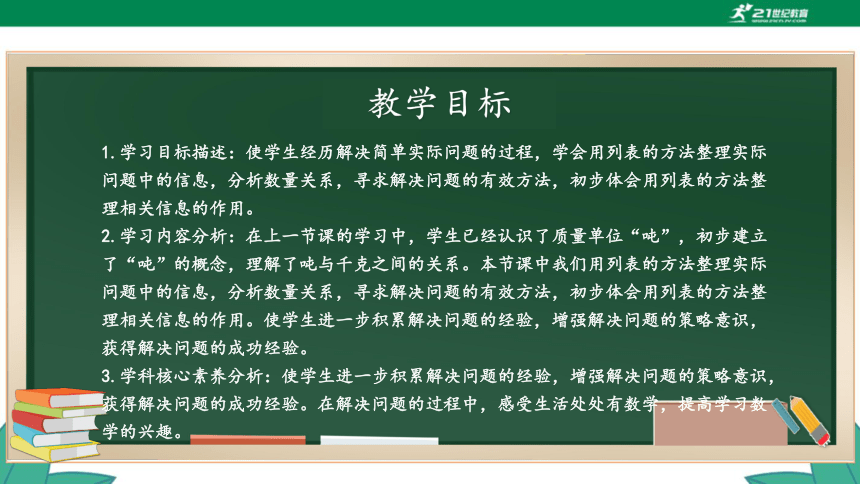 21世纪教育

教学目标

1.学习目标描述：使学生经历解决简单实际问题的过程，学会用列表的方法整理实际问题中的信息，分析数量关系，寻求解决问题的有效方法，初步体会用列表的方法整理相关信息的作用。

2.学习内容分析：在上一节课的学习中，学生已经认识了质量单位“吨”，初步建立了“吨”的概念，理解了吨与千克之间的关系。本节课中我们用列表的方法整理实际问题中的信息，分析数量关系，寻求解决问题的有效方法，初步体会用列表的方法整理相关信息的作用。使学生进一步积累解决问题的经验，增强解决问题的策略意识，获得解决问题的成功经验。

3.学科核心素养分析：使学生进一步积累解决问题的经验，增强解决问题的策略意识，获得解决问题的成功经验。在解决问题的过程中，感受生活处处有数学，提高学习数学的兴趣。